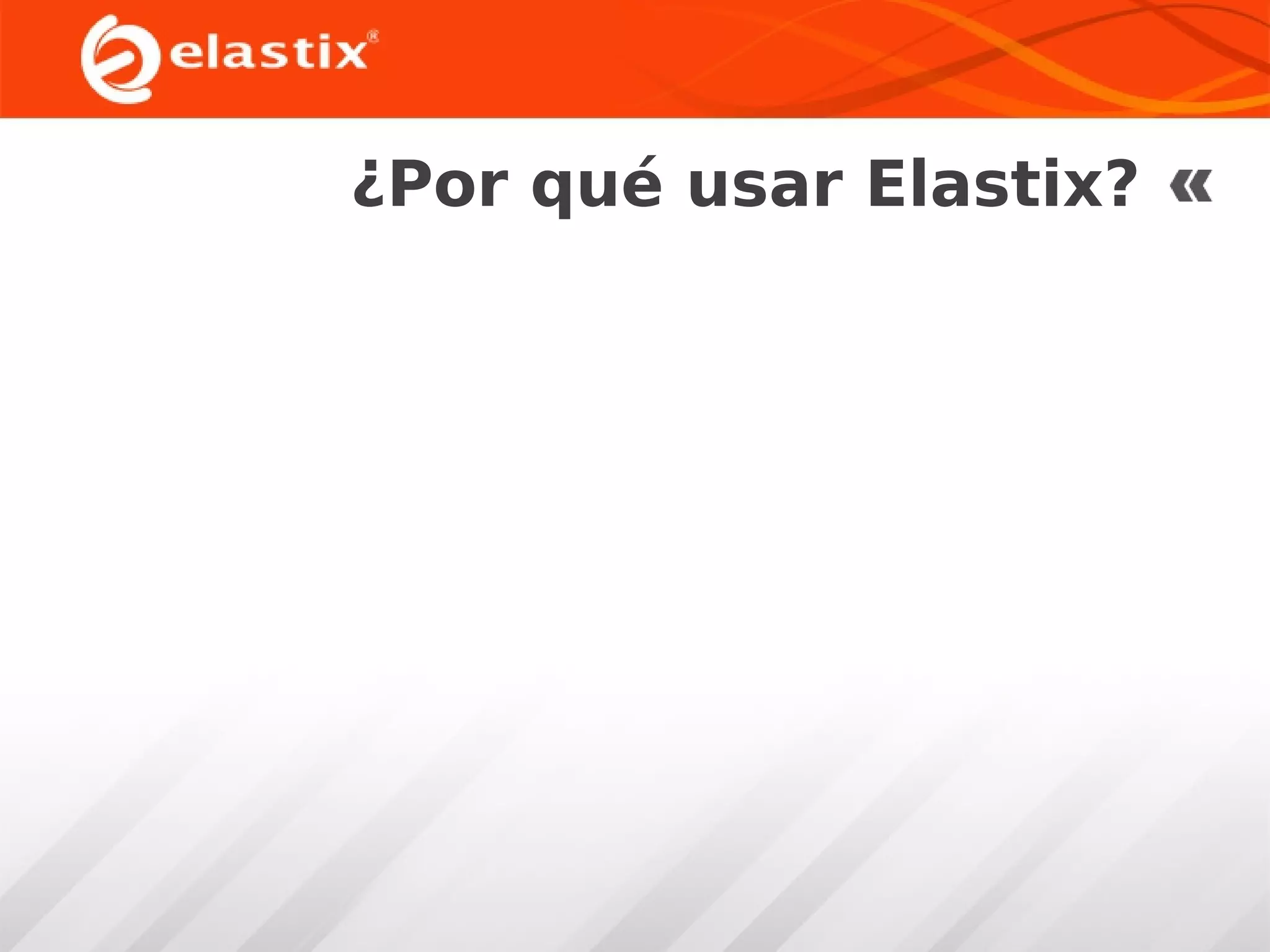 elastix®

¿Por qué usar Elastix? «